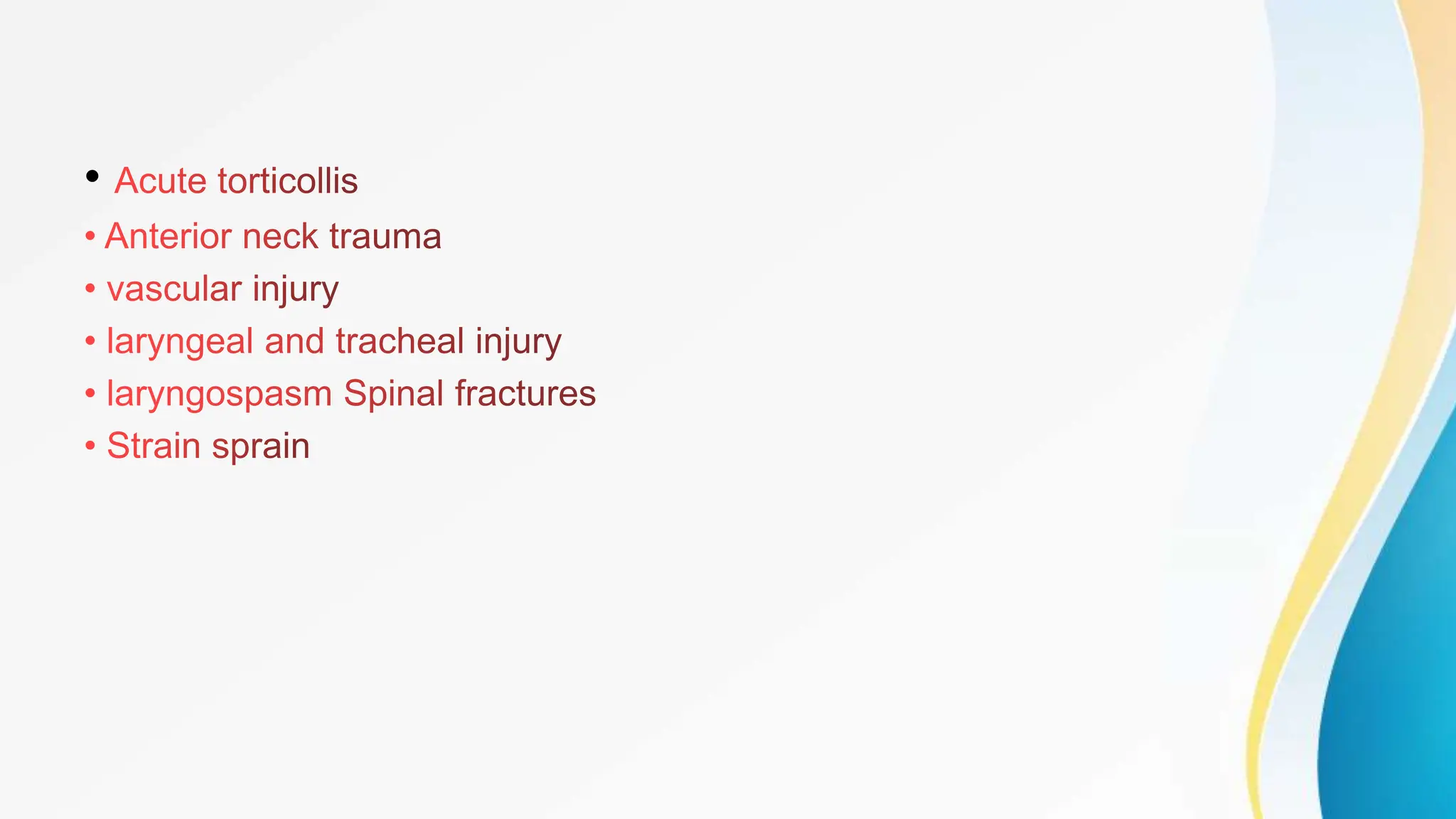 • Acute torticollis
• Anterior neck trauma
• vascular injury
• laryngeal and tracheal injury
• laryngospasm Spinal fractures
• Strain sprain